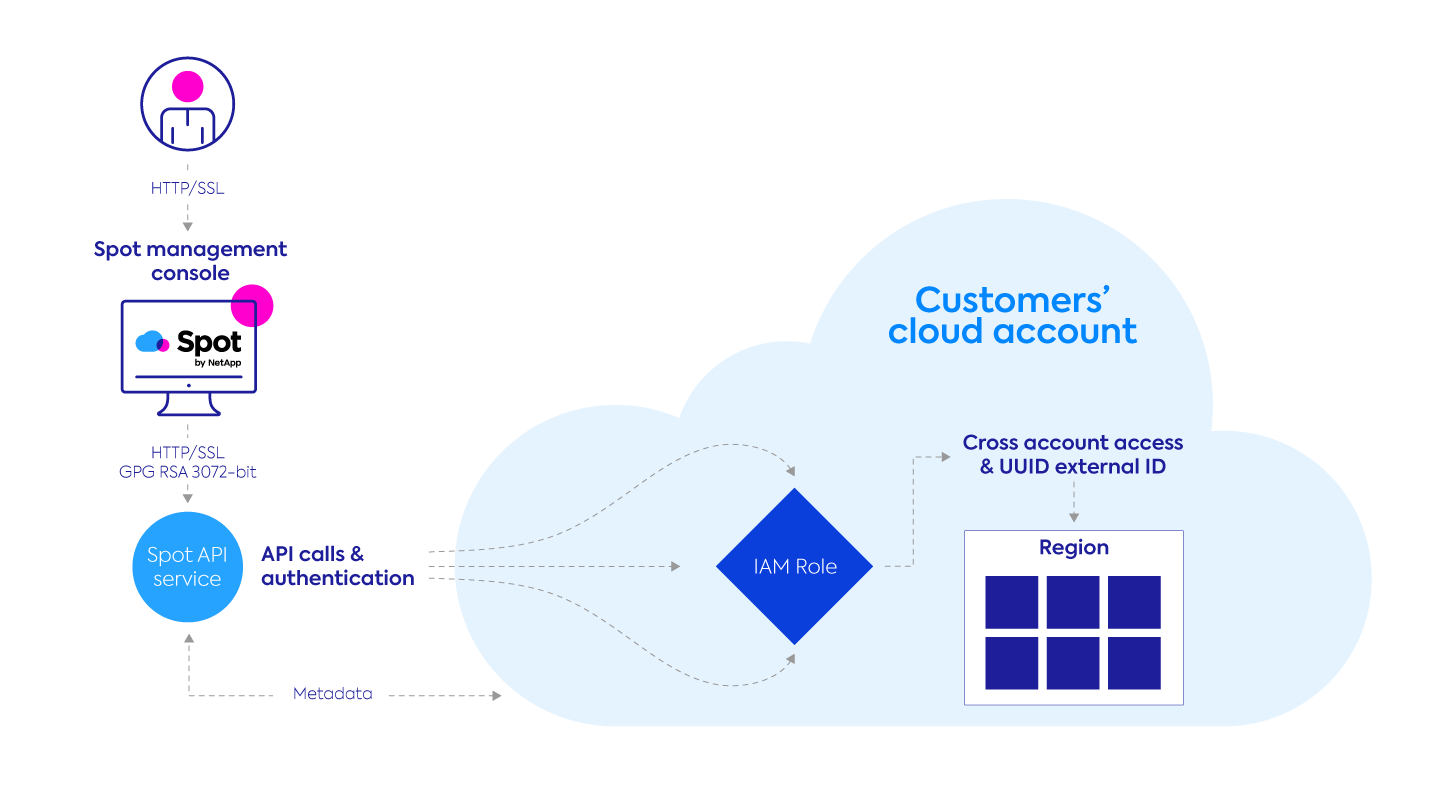 HTTP/SSL

Spot management console

Spot
by NetApp

HTTP/SSL
GPG RSA 3072-bit

Spot API service

API calls & authentication

Metadata

Customers' cloud account

IAM Role

Cross account access & UUID external ID

Region